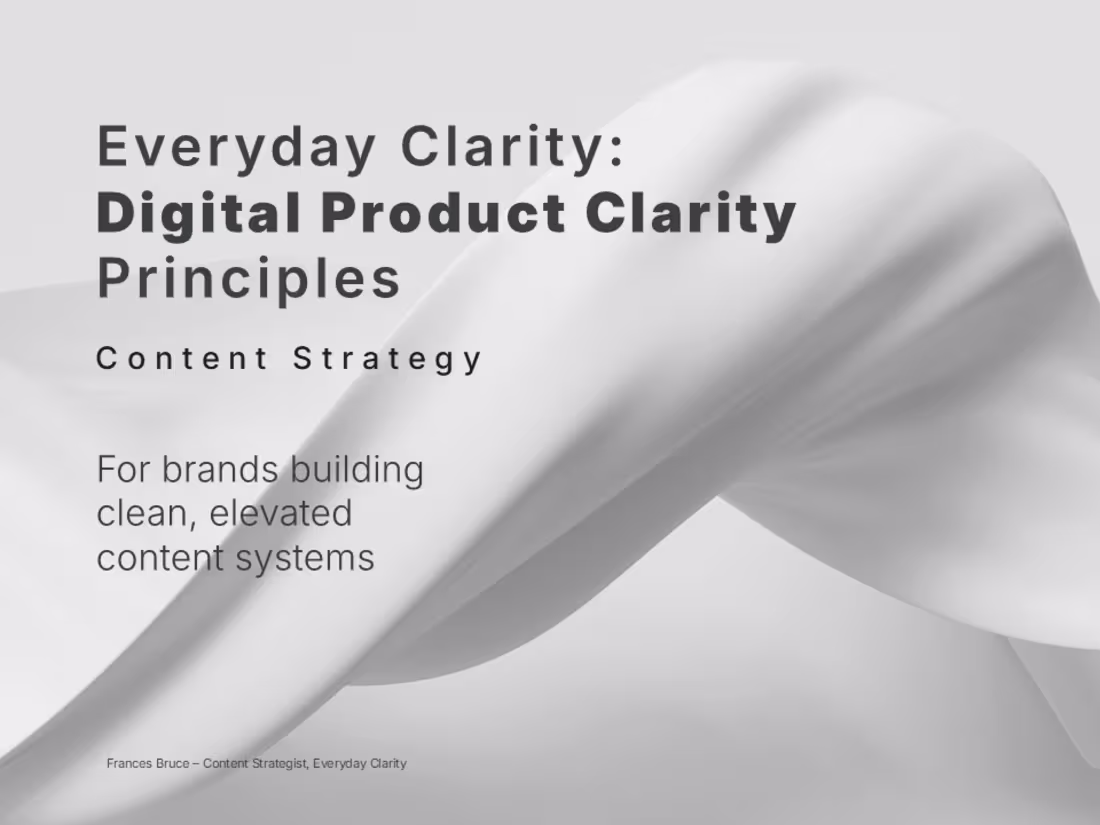 Everyday Clarity:
Digital Product Clarity Principles

Content Strategy

For brands building clean, elevated content systems

Frances Bruce – Content Strategist, Everyday Clarity